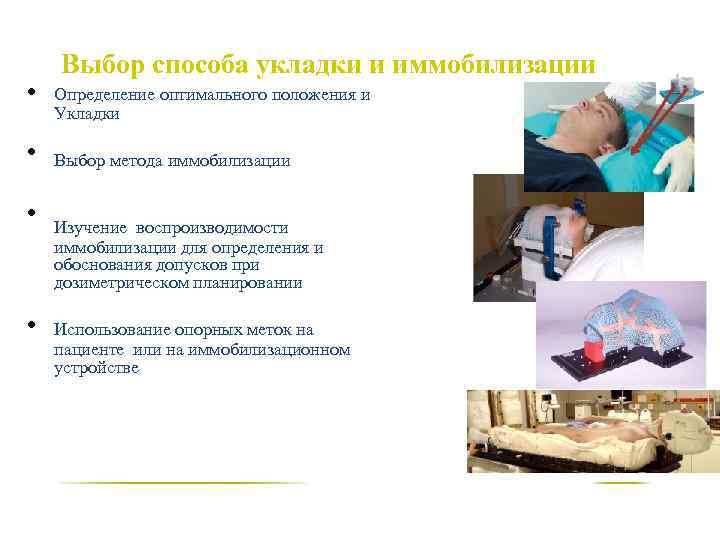 Выбор способа укладки и иммобилизации

• Определение оптимального положения и Укладки

• Выбор метода иммобилизации

• Изучение воспроизводимости иммобилизации для определения и обоснования допусков при дозиметрическом планировании

• Использование опорных меток на пациенте или на иммобилизационном устройстве